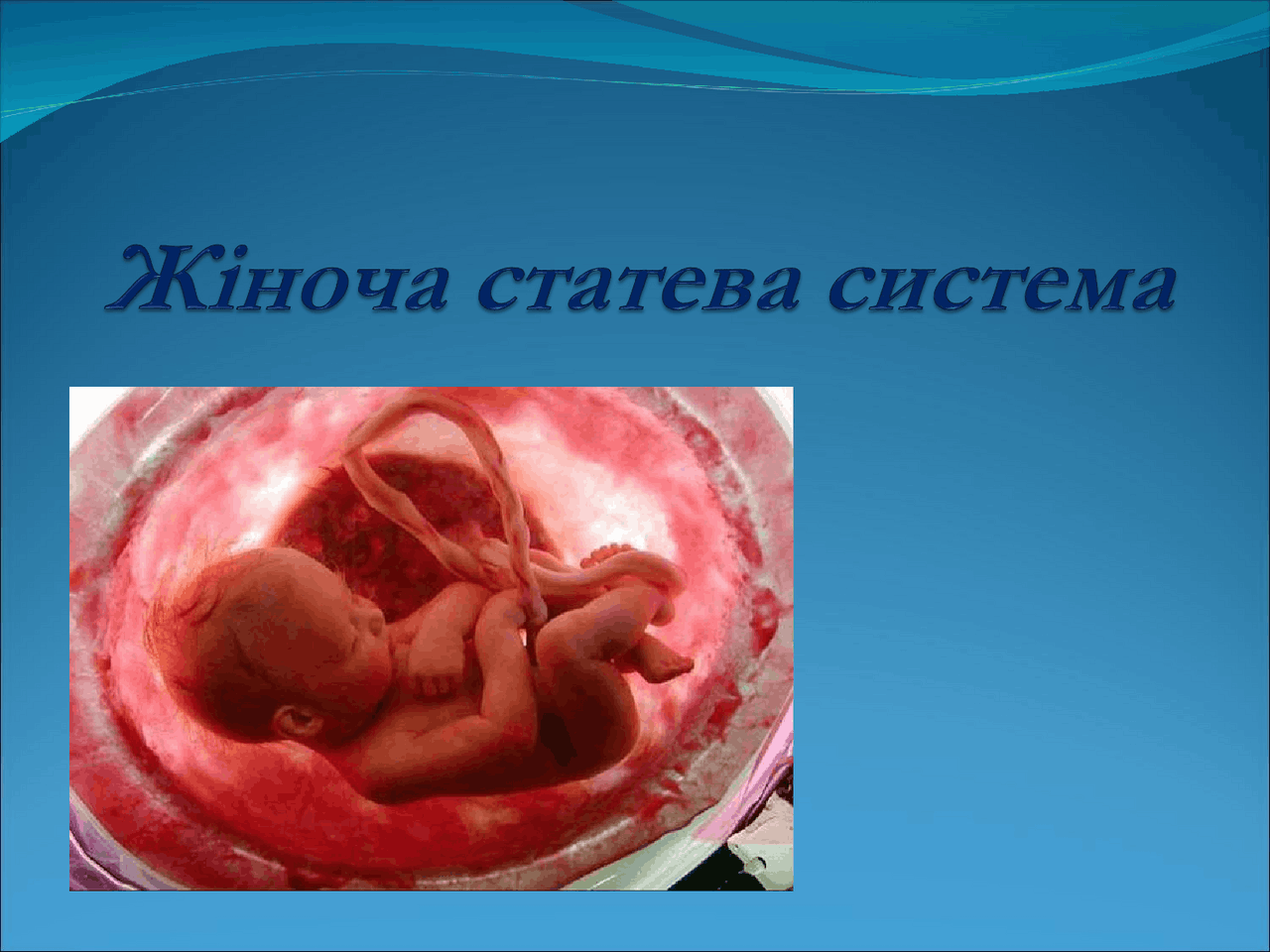 Жіноча статева система